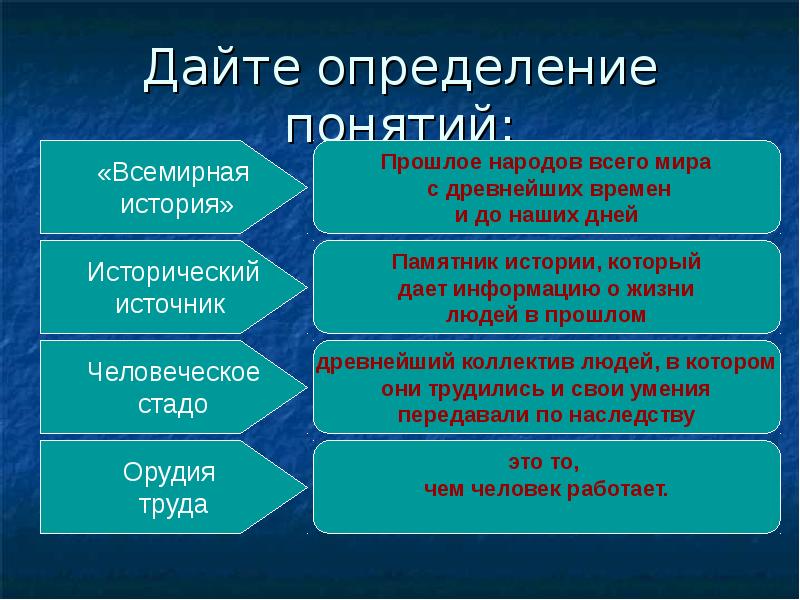 Дайте определение понятий:

«Всемирная история»

Прошлое народов всего мира с древнейших времен и до наших дней

Исторический источник

Памятник истории, который дает информацию о жизни людей в прошлом

Человеческое стадо

древнейший коллектив людей, в котором они трудились и свои умения передавали по наследству

Орудия труда

это то, чем человек работает.